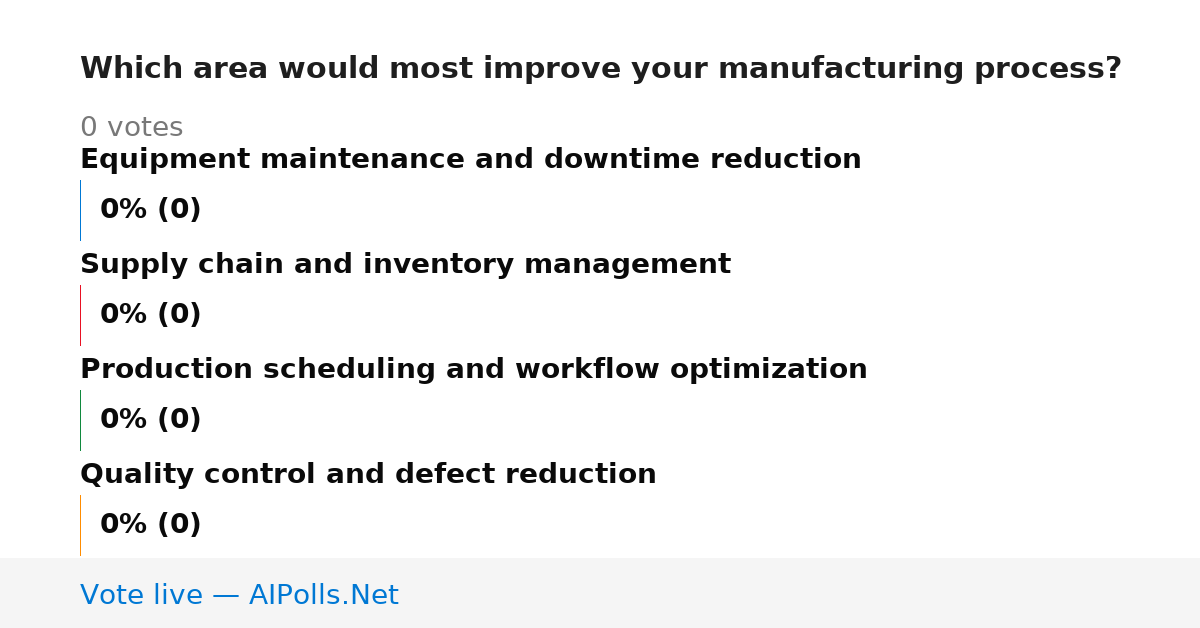 Which area would most improve your manufacturing process?

0 votes

Equipment maintenance and downtime reduction

0% (0)

Supply chain and inventory management

0% (0)

Production scheduling and workflow optimization

0% (0)

Quality control and defect reduction

0% (0)

Vote live — AIPolls.Net